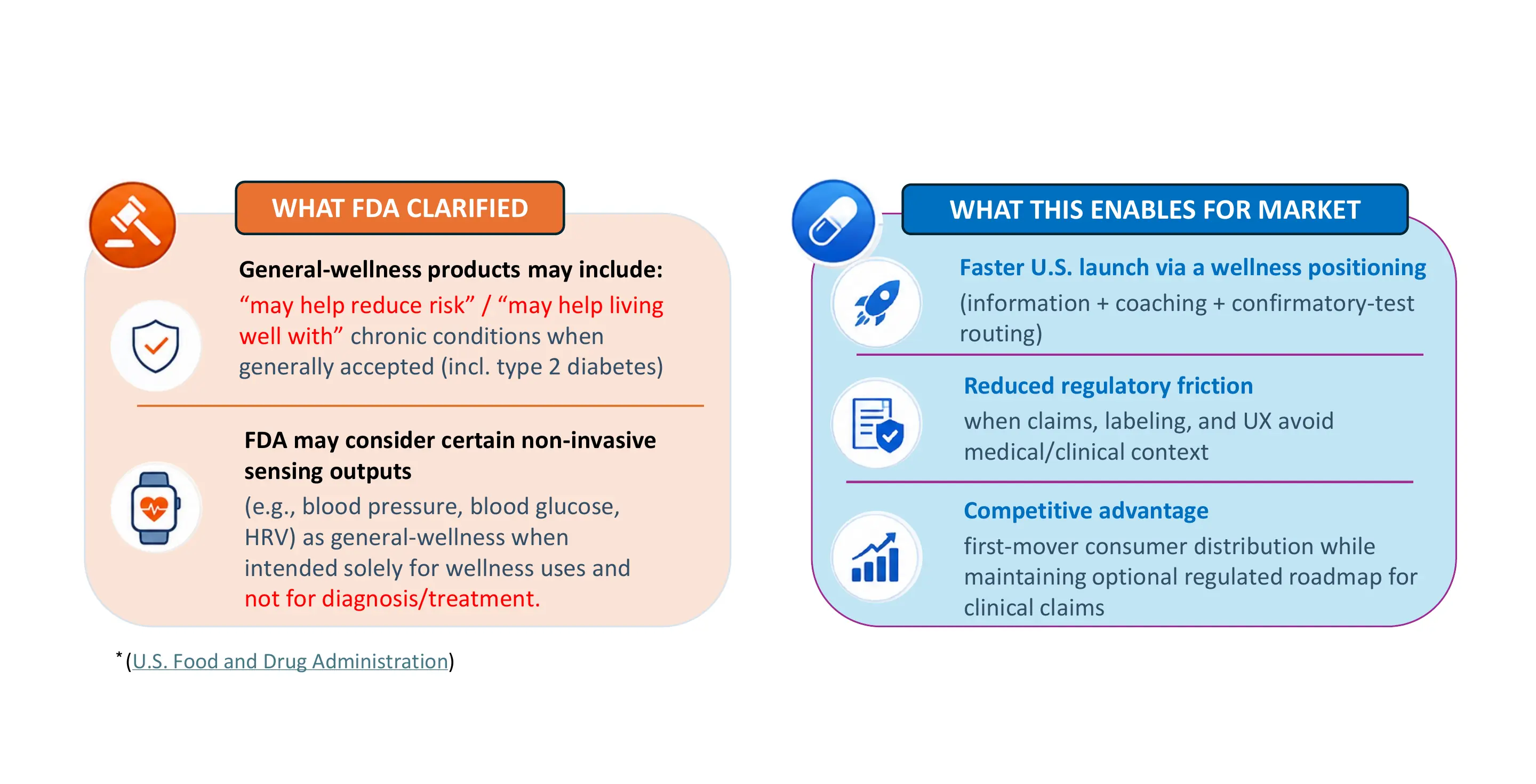 WHAT FDA CLARIFIED

General-wellness products may include:
“may help reduce risk” / “may help living well with” chronic conditions when generally accepted (incl. type 2 diabetes)

FDA may consider certain non-invasive sensing outputs
(e.g., blood pressure, blood glucose, HRV) as general-wellness when intended solely for wellness uses and not for diagnosis/treatment.

* (U.S. Food and Drug Administration)

WHAT THIS ENABLES FOR MARKET

Faster U.S. launch via a wellness positioning
(information + coaching + confirmatory-test routing)

Reduced regulatory friction
when claims, labeling, and UX avoid medical/clinical context

Competitive advantage
first-mover consumer distribution while maintaining optional regulated roadmap for clinical claims